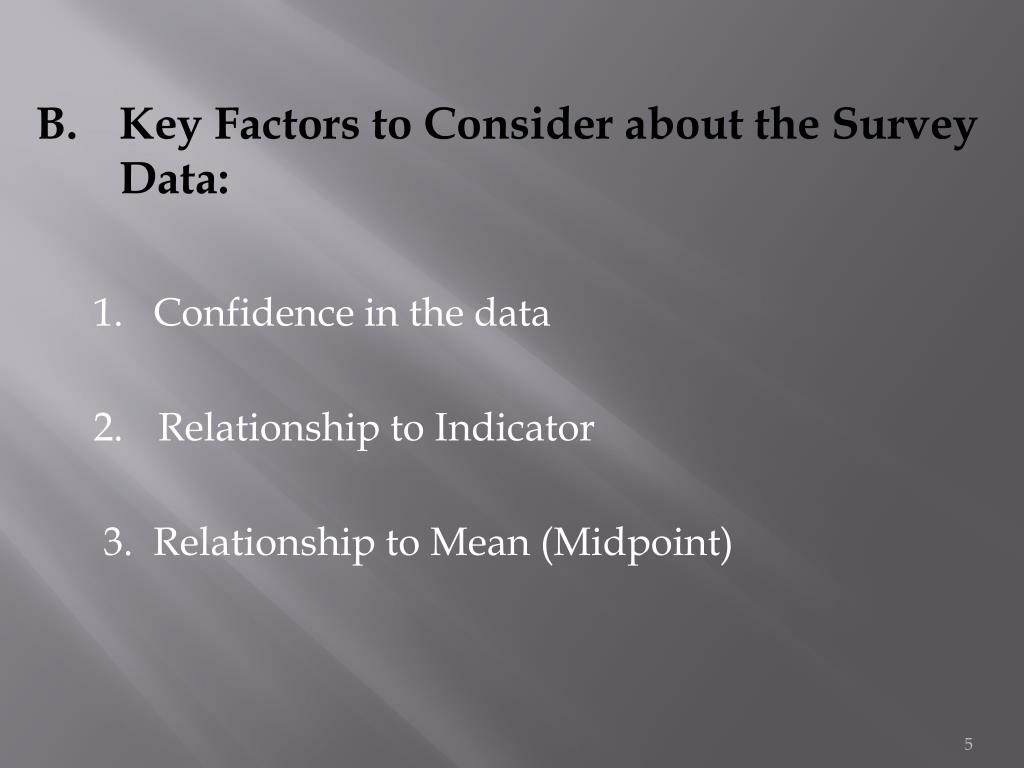 B. Key Factors to Consider about the Survey Data:

1. Confidence in the data

2. Relationship to Indicator

3. Relationship to Mean (Midpoint)

5